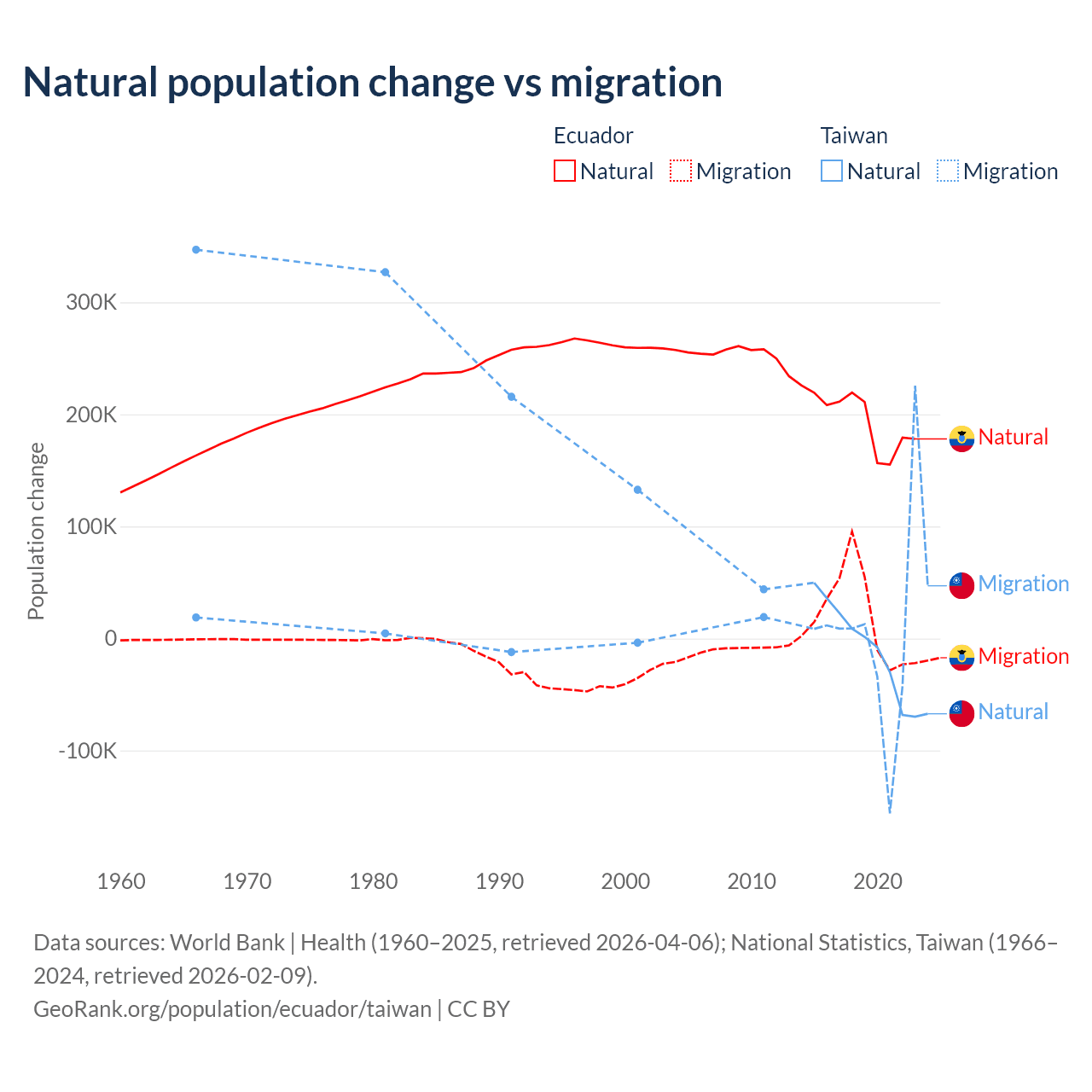 Natural population change vs migration

Ecuador
Natural Migration

Taiwan
Natural Migration

Population change

300K
200K
100K
0
-100K

1960
1970
1980
1990
2000
2010
2020

Natural
Migration
Migration
Natural

Data sources: World Bank | Health (1960–2025, retrieved 2026-04-06); National Statistics, Taiwan (1966–2024, retrieved 2026-02-09).
GeoRank.org/population/ecuador/taiwan | CC BY